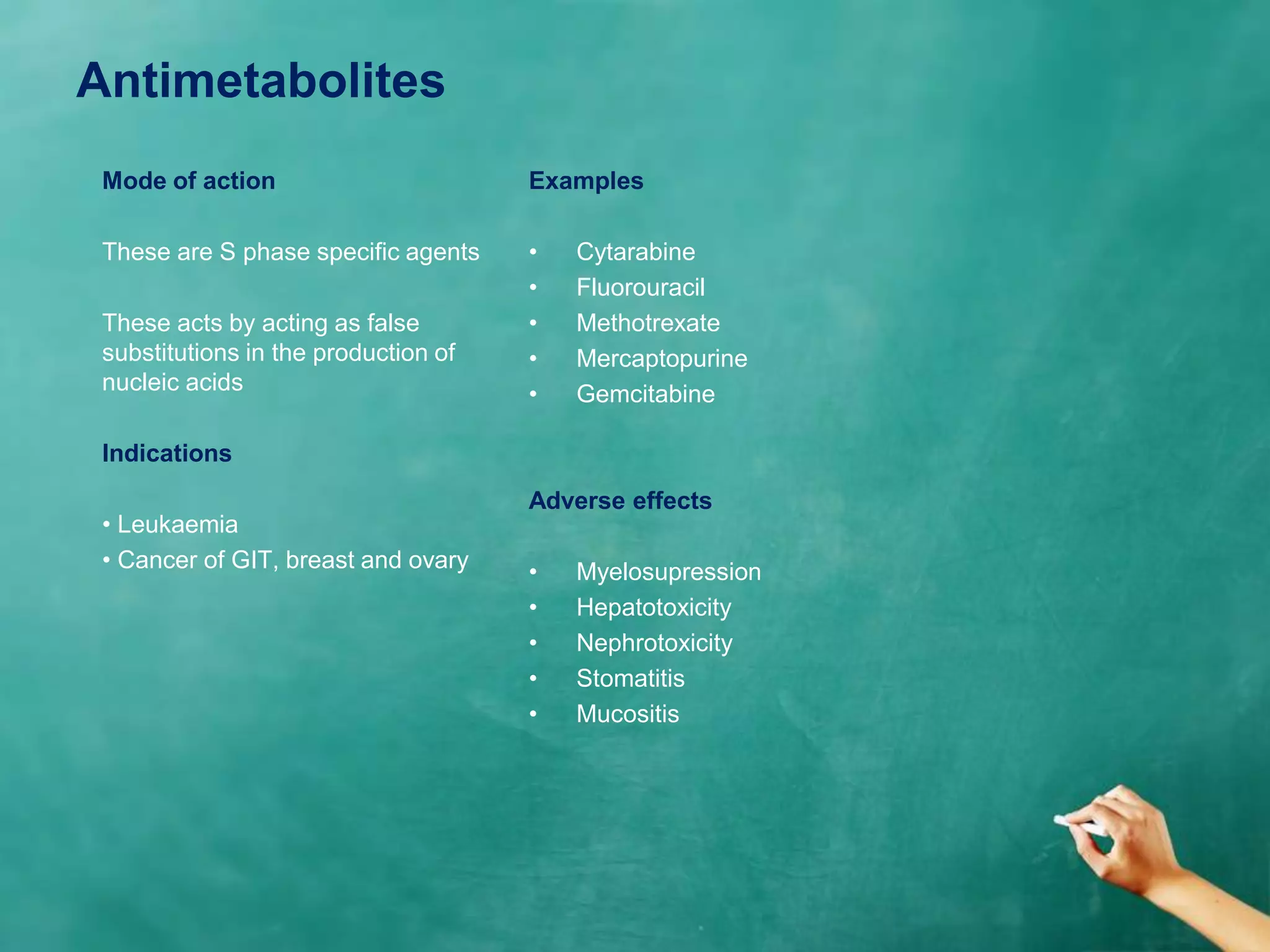 Antimetabolites

Mode of action

These are S phase specific agents

These acts by acting as false substitutions in the production of nucleic acids

Indications

• Leukaemia
• Cancer of GIT, breast and ovary

Examples

• Cytarabine
• Fluorouracil
• Methotrexate
• Mercaptopurine
• Gemcitabine

Adverse effects

• Myelosupression
• Hepatotoxicity
• Nephrotoxicity
• Stomatitis
• Mucositis